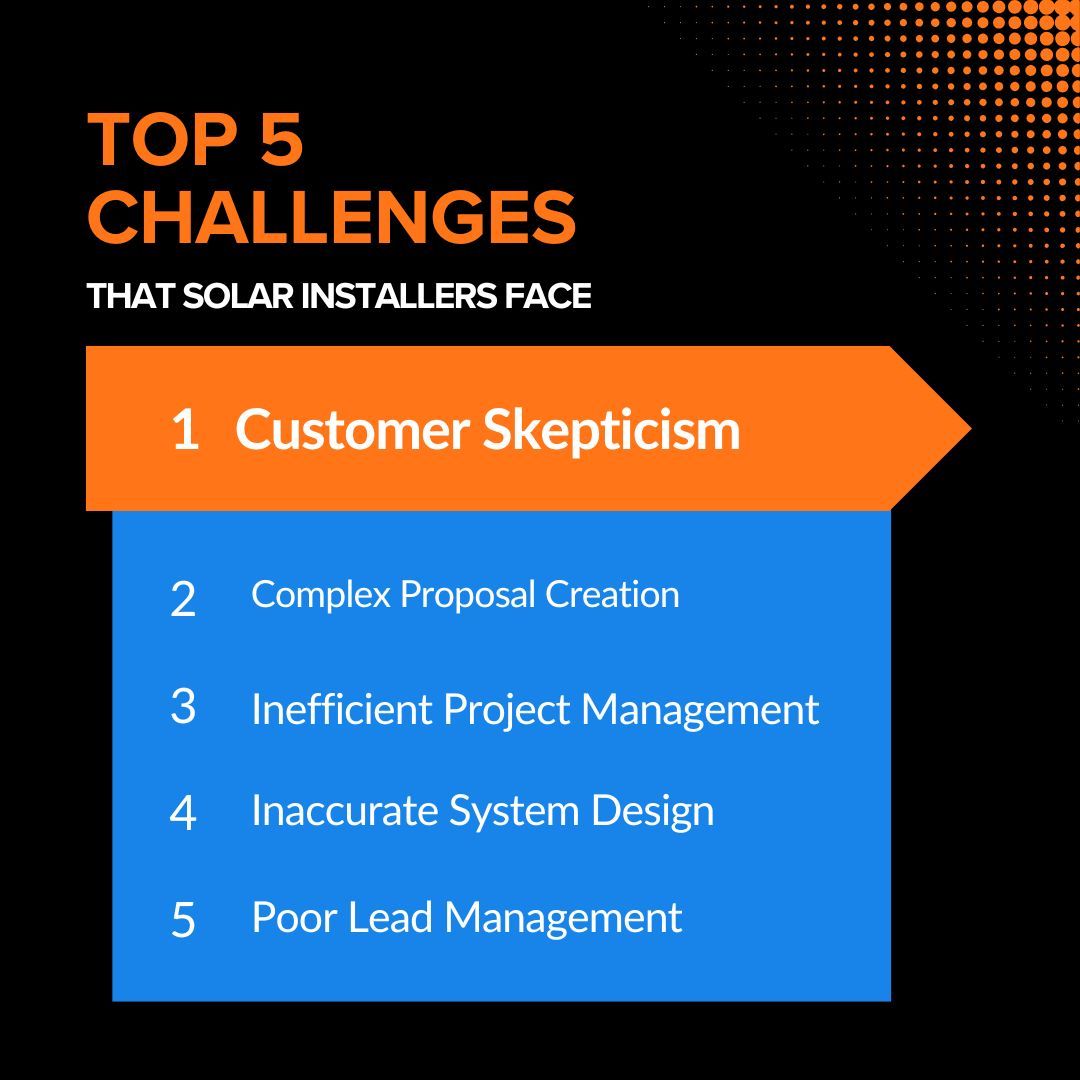 TOP 5 CHALLENGES

THAT SOLAR INSTALLERS FACE

1 Customer Skepticism

2 Complex Proposal Creation

3 Inefficient Project Management

4 Inaccurate System Design

5 Poor Lead Management